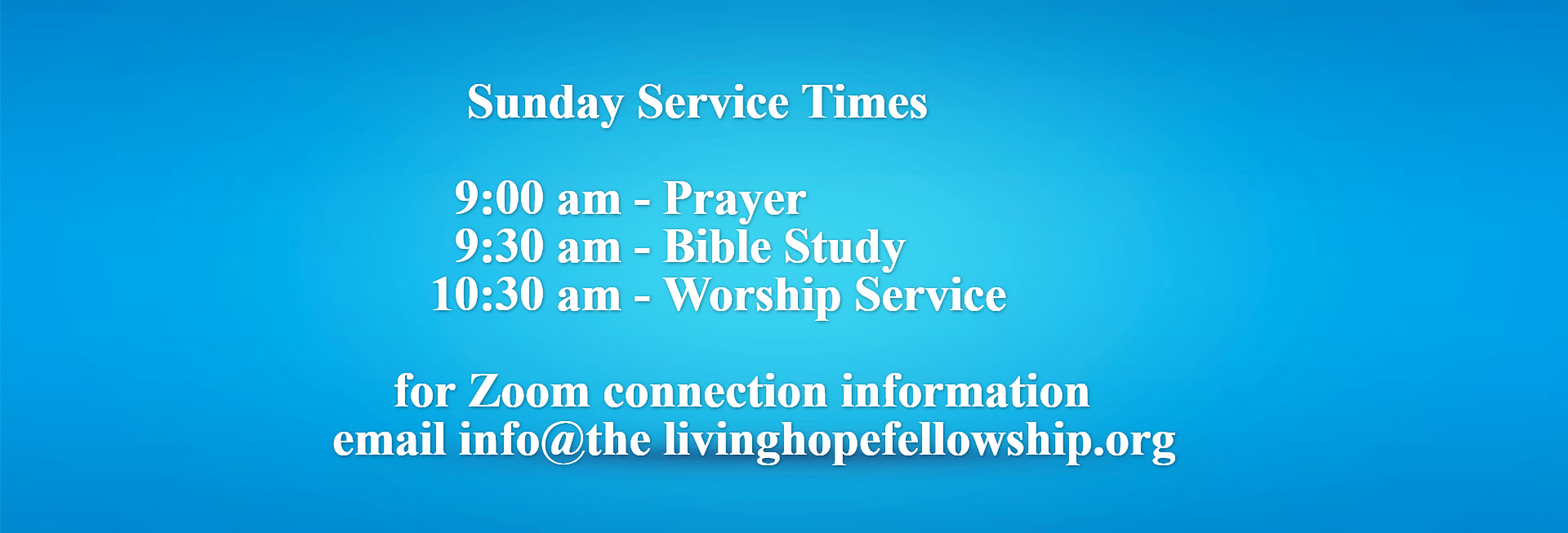 Sunday Service Times

9:00 am - Prayer
9:30 am - Bible Study
10:30 am - Worship Service

for Zoom connection information
email info@the livinghopefellowship.org